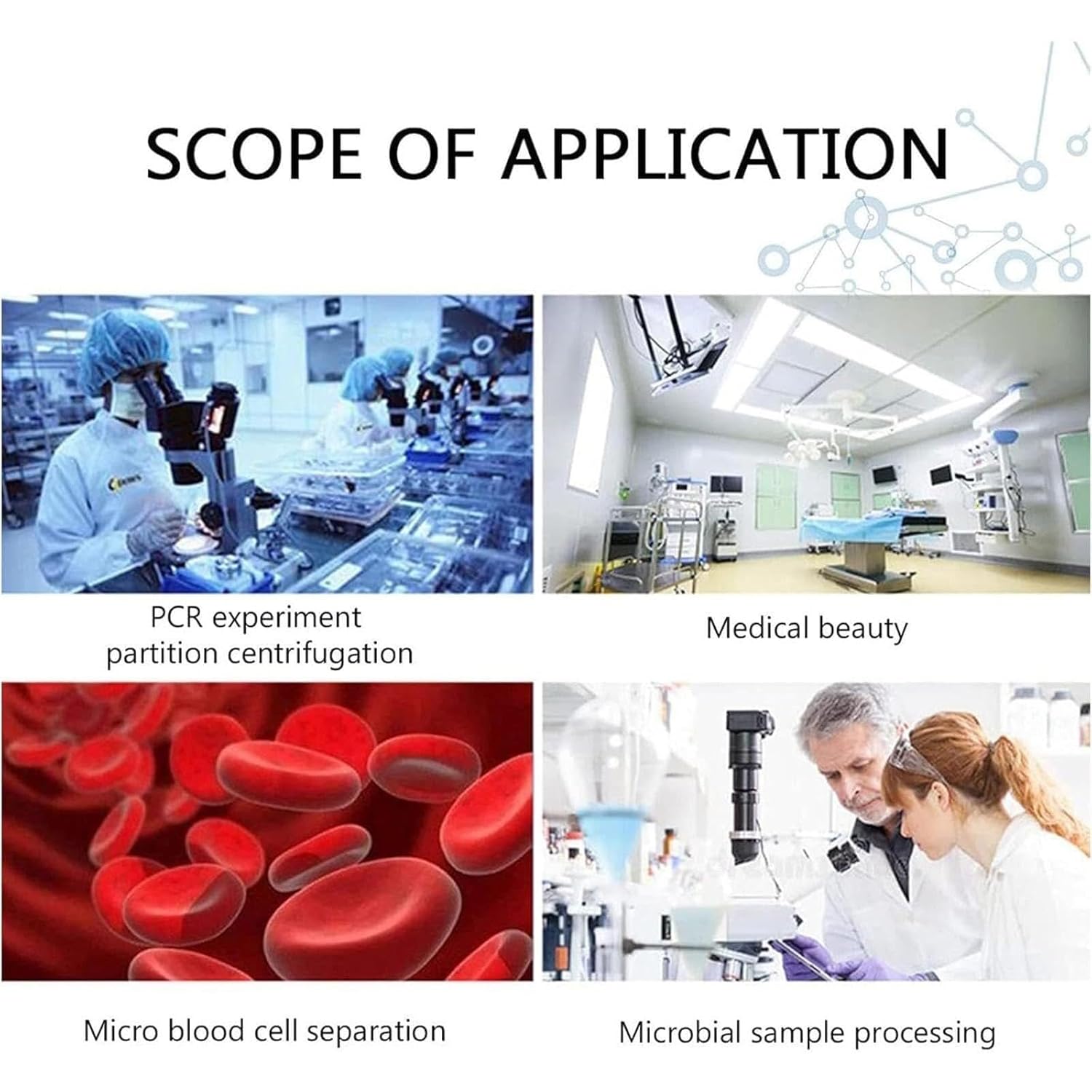 SCOPE OF APPLICATION

PCR experiment partition centrifugation

Medical beauty

Micro blood cell separation

Microbial sample processing